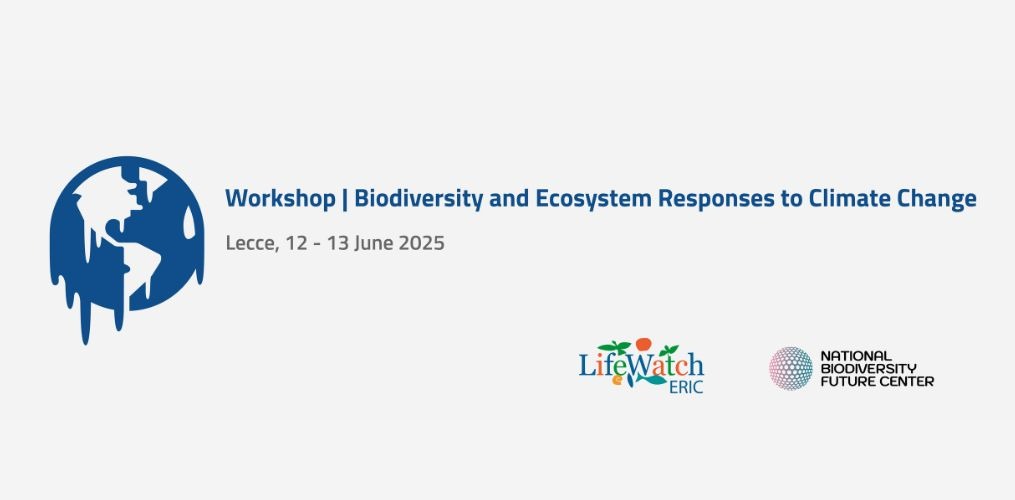 Workshop | Biodiversity and Ecosystem Responses to Climate Change

Lecce, 12 - 13 June 2025

LifeWatch ERIC

NATIONAL BIODIVERSITY FUTURE CENTER